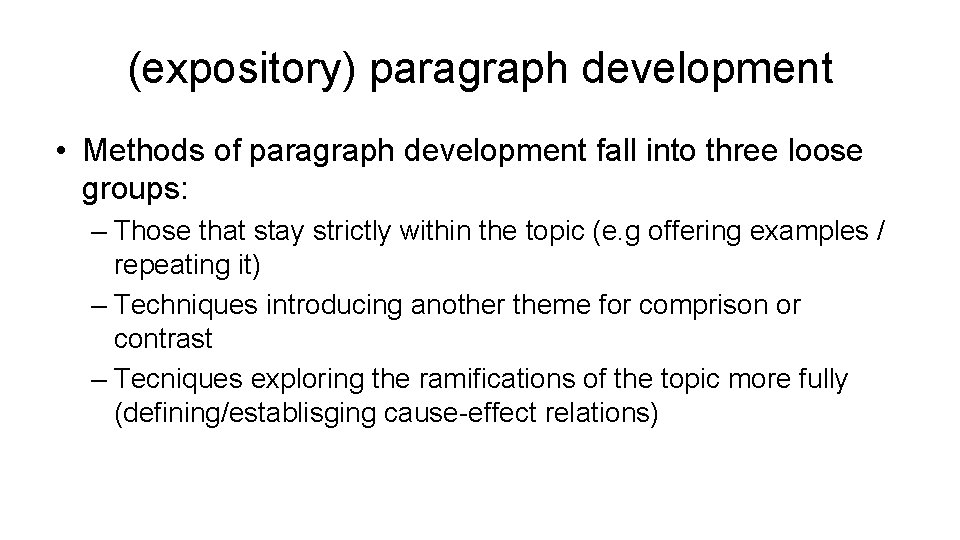 (expository) paragraph development

• Methods of paragraph development fall into three loose groups:
– Those that stay strictly within the topic (e.g offering examples / repeating it)
– Techniques introducing another theme for comprison or contrast
– Tecniques exploring the ramifications of the topic more fully (defining/establisging cause-effect relations)